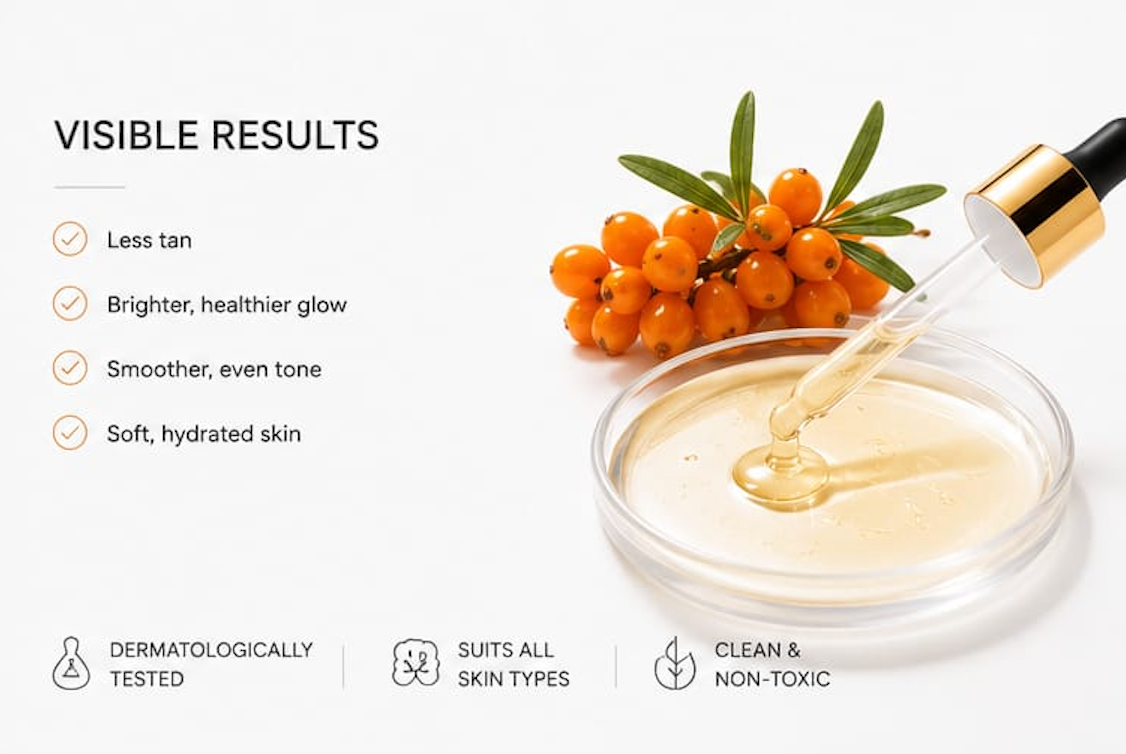 VISIBLE RESULTS

Less tan

Brighter, healthier glow

Smoother, even tone

Soft, hydrated skin

DERMATOLOGICALLY TESTED

SUITS ALL SKIN TYPES

CLEAN & NON-TOXIC